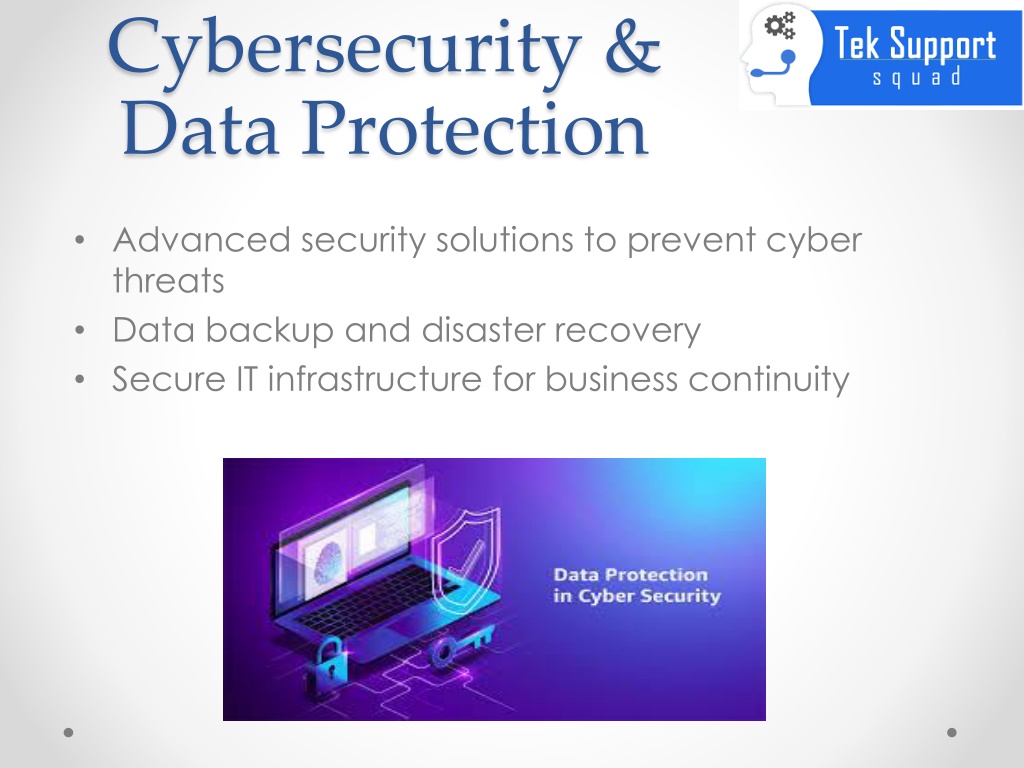 Cybersecurity & Data Protection

Tek Support
squad

• Advanced security solutions to prevent cyber threats
• Data backup and disaster recovery
• Secure IT infrastructure for business continuity

Data Protection in Cyber Security